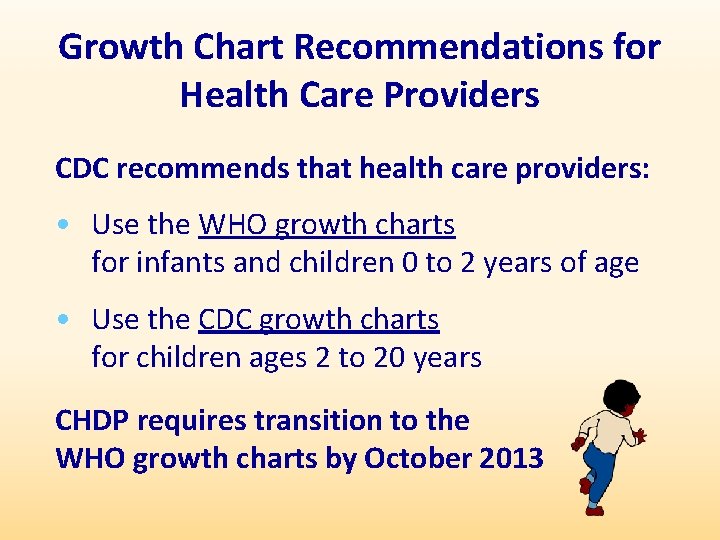 Growth Chart Recommendations for Health Care Providers

CDC recommends that health care providers:

• Use the WHO growth charts for infants and children 0 to 2 years of age

• Use the CDC growth charts for children ages 2 to 20 years

CHDP requires transition to the WHO growth charts by October 2013